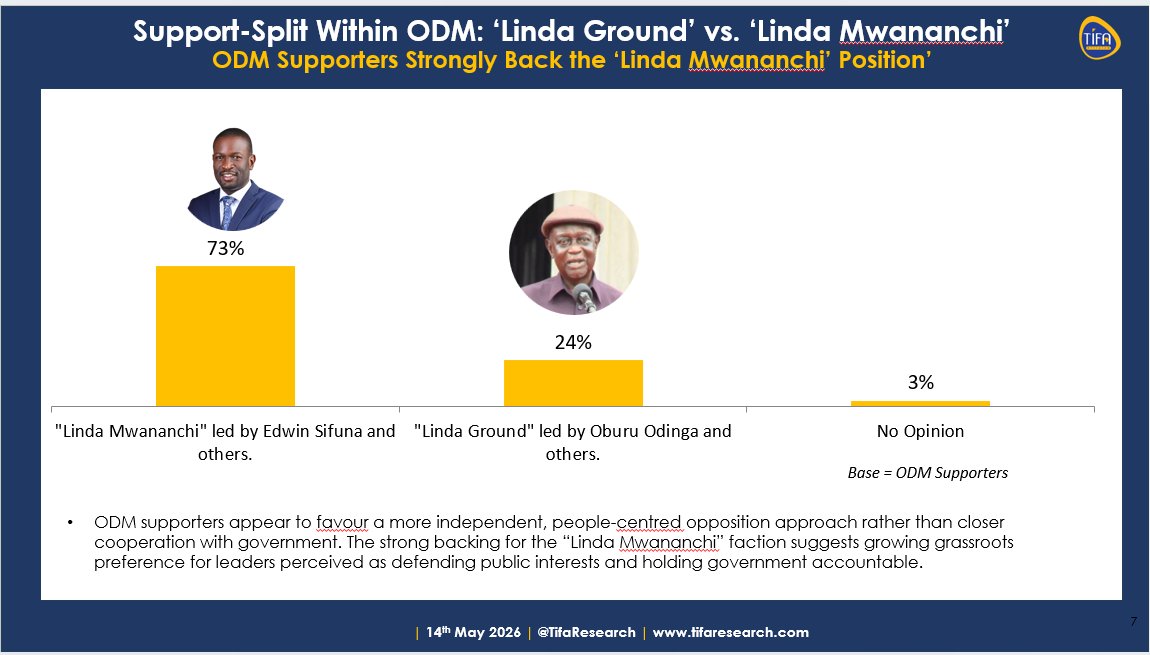 Support-Split Within ODM: ‘Linda Ground’ vs. ‘Linda Mwananchi’
ODM Supporters Strongly Back the ‘Linda Mwananchi’ Position’

TIFA

73%

24%

3%

"Linda Mwananchi" led by Edwin Sifuna and others.

"Linda Ground" led by Oburu Odinga and others.

No Opinion

Base = ODM Supporters

• ODM supporters appear to favour a more independent, people-centred opposition approach rather than closer cooperation with government. The strong backing for the “Linda Mwananchi” faction suggests growing grassroots preference for leaders perceived as defending public interests and holding government accountable.

| 14th May 2026 | @TifaResearch | www.tifaresearch.com

7